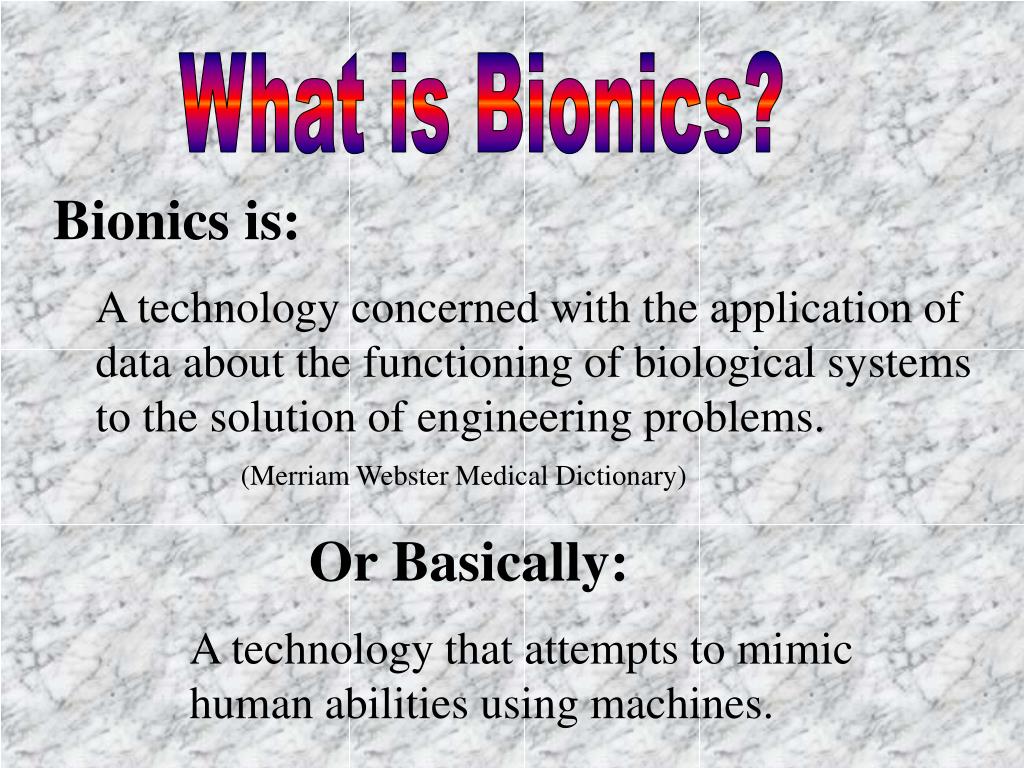 What is Bionics?

Bionics is:

A technology concerned with the application of data about the functioning of biological systems to the solution of engineering problems.

(Merriam Webster Medical Dictionary)

Or Basically:

A technology that attempts to mimic human abilities using machines.